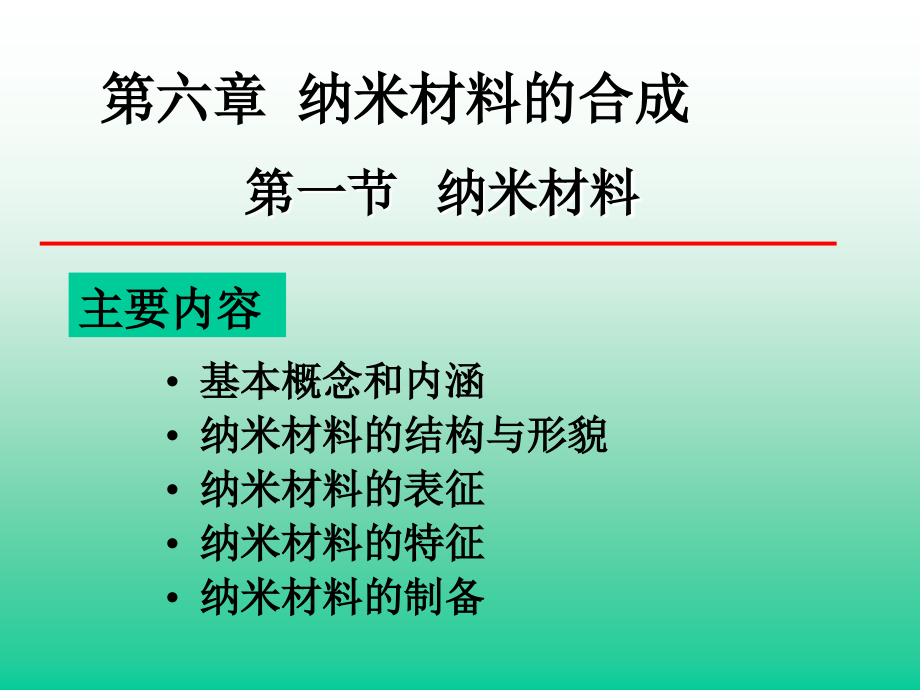 第六章 纳米材料的合成

第一节 纳米材料

主要内容

• 基本概念和内涵
• 纳米材料的结构与形貌
• 纳米材料的表征
• 纳米材料的特征
• 纳米材料的制备